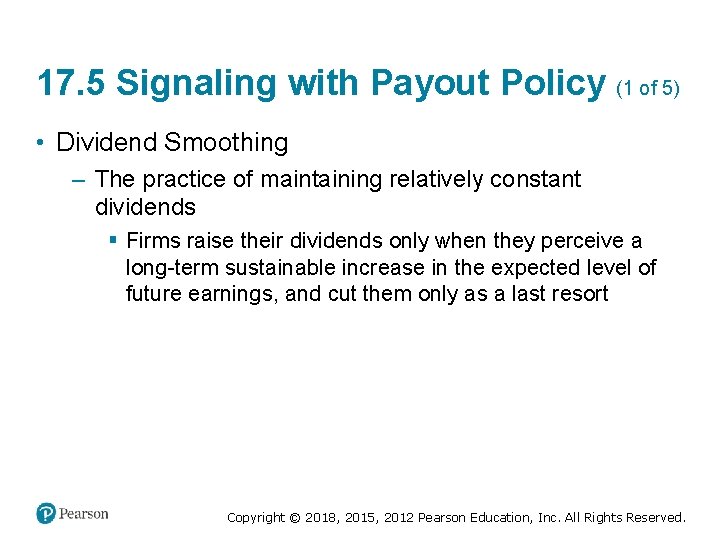 17.5 Signaling with Payout Policy (1 of 5)

• Dividend Smoothing

– The practice of maintaining relatively constant dividends

▪ Firms raise their dividends only when they perceive a long-term sustainable increase in the expected level of future earnings, and cut them only as a last resort

Pearson

Copyright © 2018, 2015, 2012 Pearson Education, Inc. All Rights Reserved.